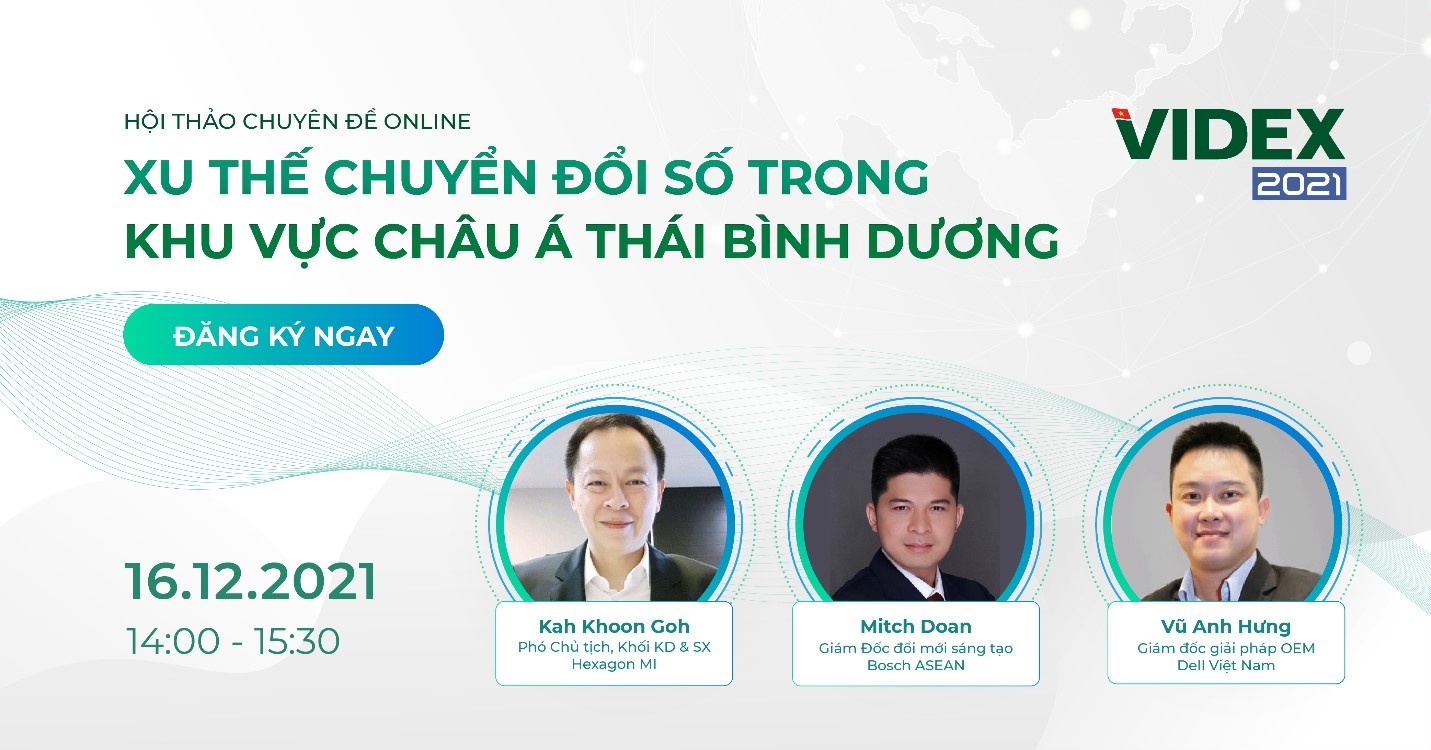 HỘI THẢO CHUYÊN ĐỀ ONLINE

XU THẾ CHUYỂN ĐỔI SỐ TRONG KHU VỰC CHÂU Á THÁI BÌNH DƯƠNG

VIDEX 2021

ĐĂNG KÝ NGAY

16.12.2021
14:00 - 15:30

Kah Khoon Goh
Phó Chủ tịch, Khối KD & SX
Hexagon MI

Mitch Doan
Giám Đốc đổi mới sáng tạo
Bosch ASEAN

Vũ Anh Hưng
Giám đốc giải pháp OEM
Dell Việt Nam